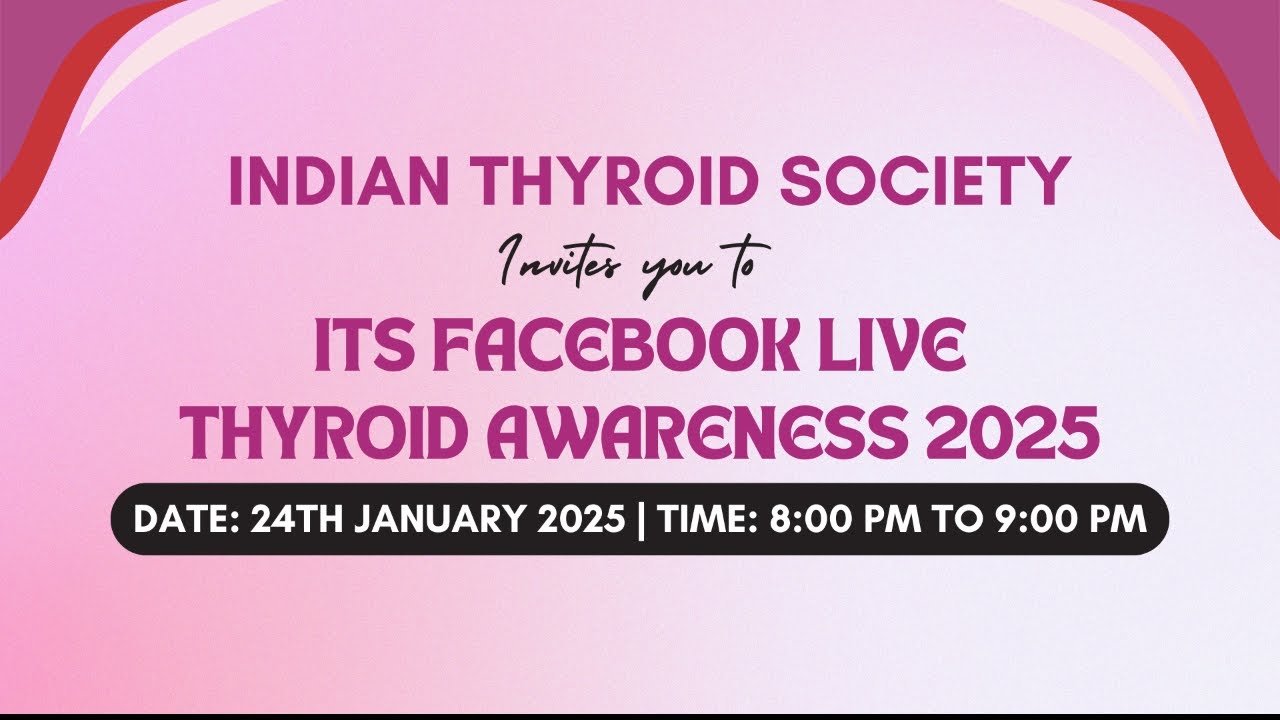 INDIAN THYROID SOCIETY

Invites you to

ITS FACEBOOK LIVE
THYROID AWARENESS 2025

DATE: 24TH JANUARY 2025 | TIME: 8:00 PM TO 9:00 PM